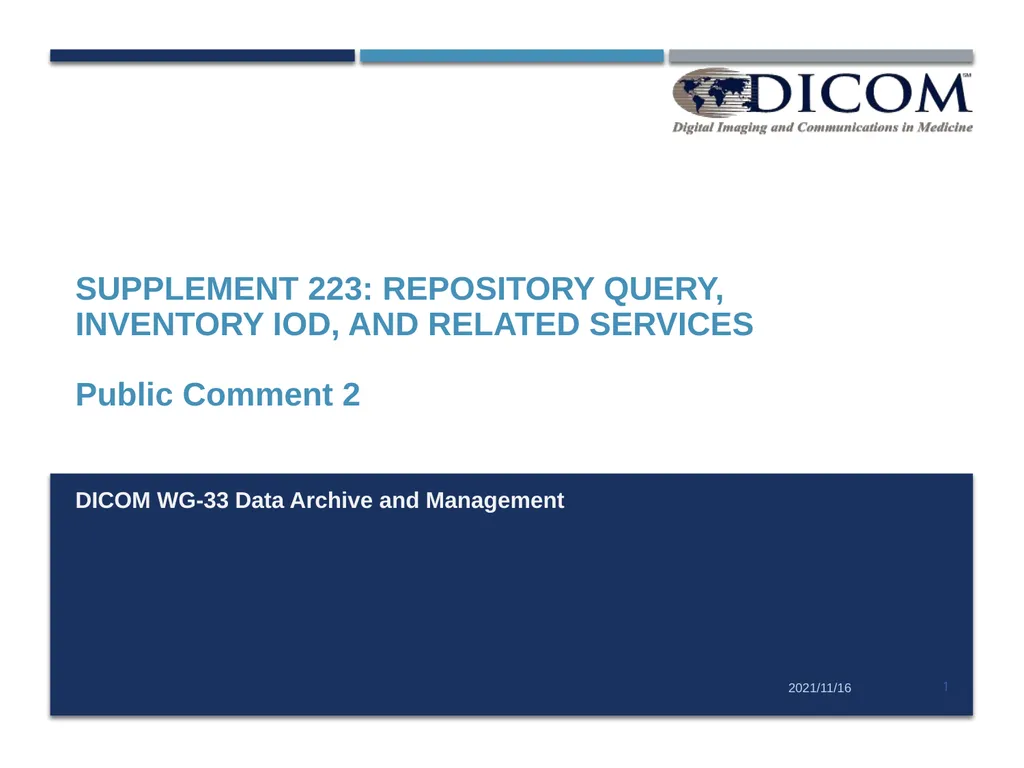 DICOM℠
Digital Imaging and Communications in Medicine

SUPPLEMENT 223: REPOSITORY QUERY, INVENTORY IOD, AND RELATED SERVICES

Public Comment 2

DICOM WG-33 Data Archive and Management

2021/11/16

1